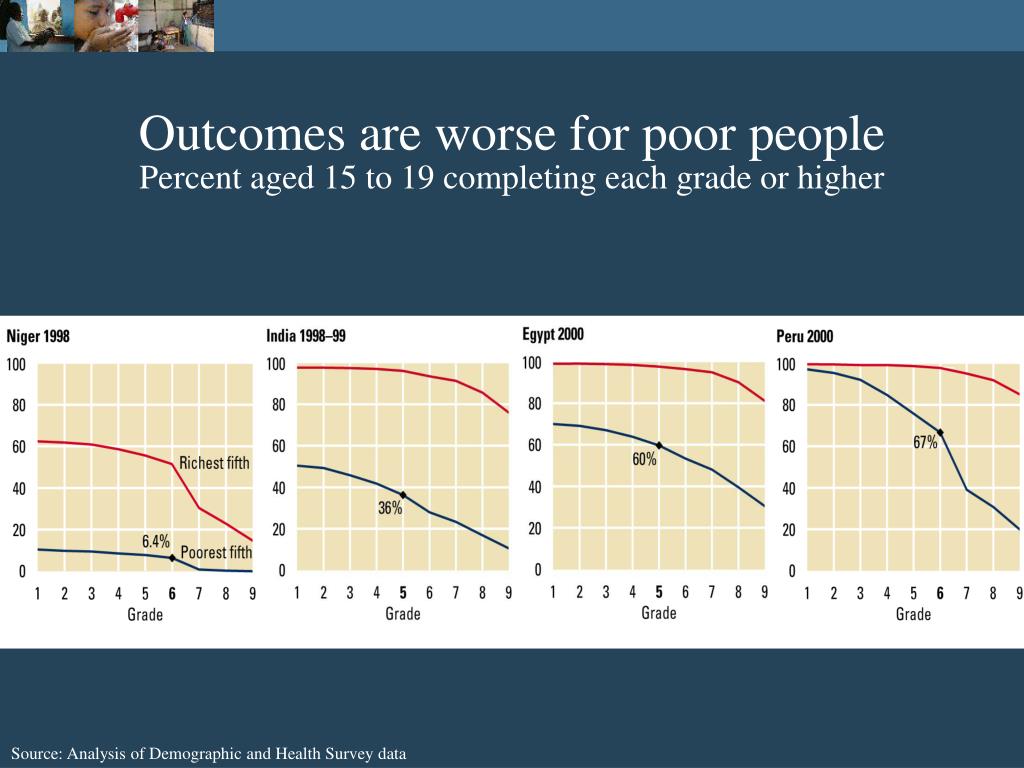 Outcomes are worse for poor people
Percent aged 15 to 19 completing each grade or higher

Niger 1998
100
80
60
40
20
0
Richest fifth
6.4%
Poorest fifth
1 2 3 4 5 6 7 8 9
Grade

India 1998–99
100
80
60
40
20
0
36%
1 2 3 4 5 6 7 8 9
Grade

Egypt 2000
100
80
60
40
20
0
60%
1 2 3 4 5 6 7 8 9
Grade

Peru 2000
100
80
60
40
20
0
67%
1 2 3 4 5 6 7 8 9
Grade

Source: Analysis of Demographic and Health Survey data